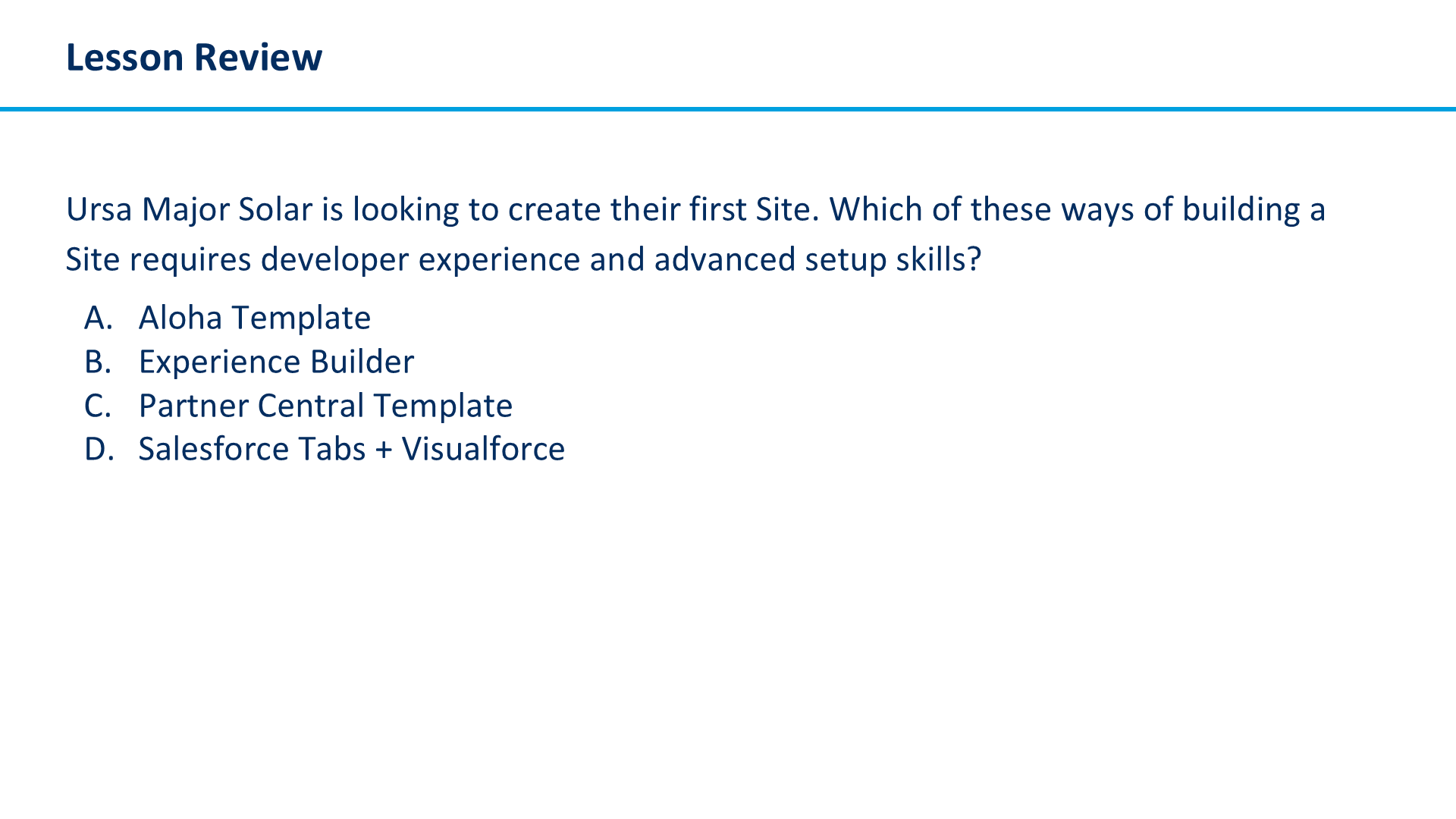 Lesson Review

Ursa Major Solar is looking to create their first Site. Which of these ways of building a Site requires developer experience and advanced setup skills?

A. Aloha Template
B. Experience Builder
C. Partner Central Template
D. Salesforce Tabs + Visualforce